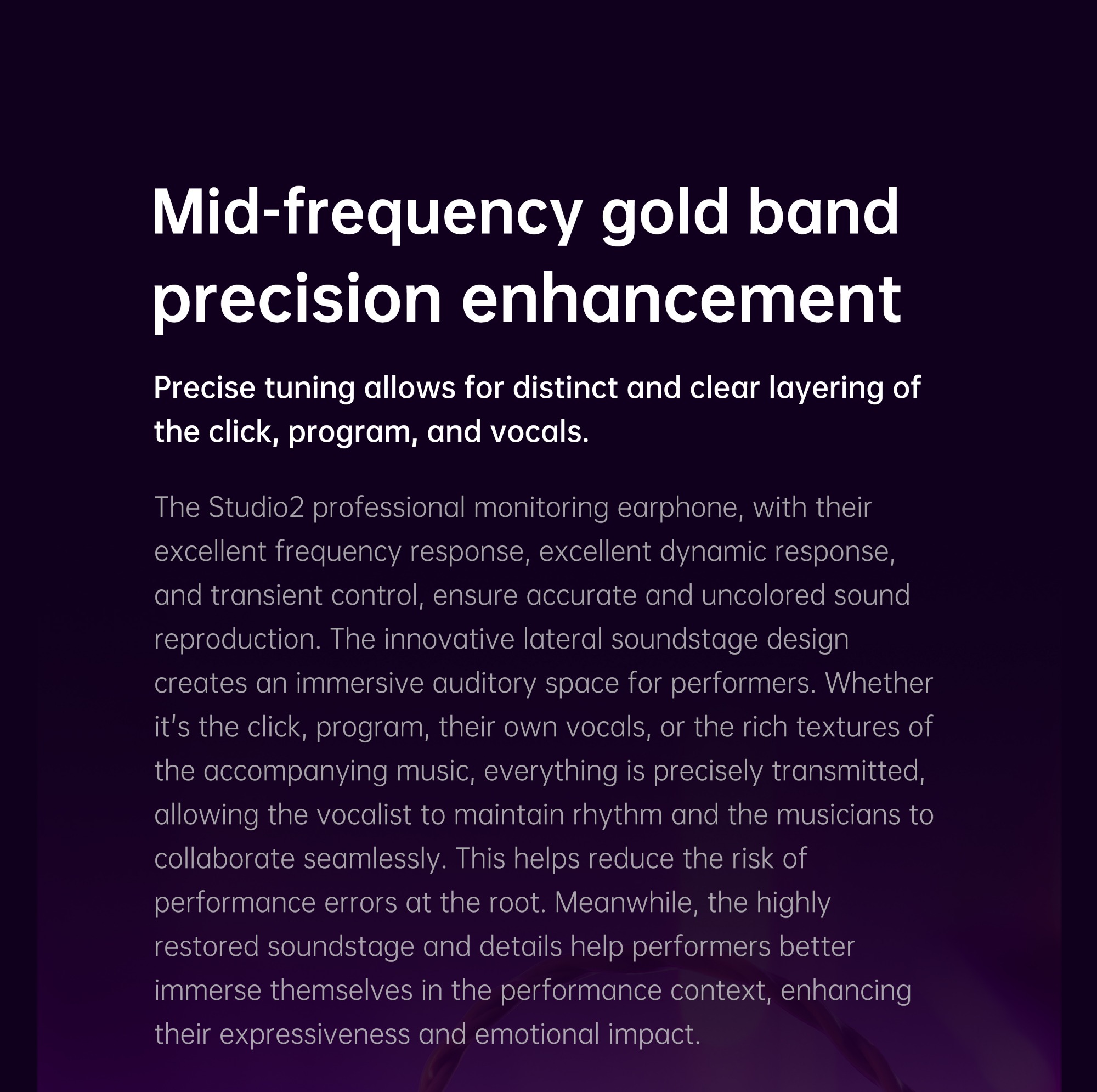 Mid-frequency gold band precision enhancement

Precise tuning allows for distinct and clear layering of the click, program, and vocals.

The Studio2 professional monitoring earphone, with their excellent frequency response, excellent dynamic response, and transient control, ensure accurate and uncolored sound reproduction. The innovative lateral soundstage design creates an immersive auditory space for performers. Whether it's the click, program, their own vocals, or the rich textures of the accompanying music, everything is precisely transmitted, allowing the vocalist to maintain rhythm and the musicians to collaborate seamlessly. This helps reduce the risk of performance errors at the root. Meanwhile, the highly restored soundstage and details help performers better immerse themselves in the performance context, enhancing their expressiveness and emotional impact.